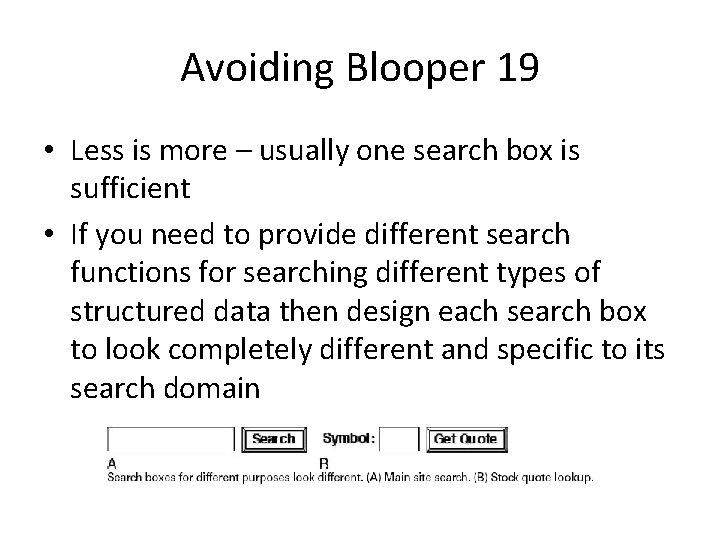 Avoiding Blooper 19

• Less is more – usually one search box is sufficient

• If you need to provide different search functions for searching different types of structured data then design each search box to look completely different and specific to its search domain

Search Symbol: Get Quote

A B

Search boxes for different purposes look different. (A) Main site search. (B) Stock quote lookup.